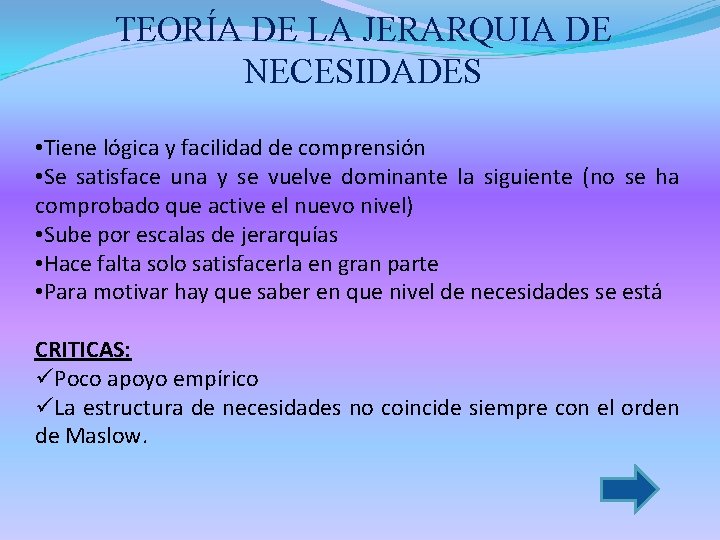 TEORÍA DE LA JERARQUIA DE NECESIDADES

•Tiene lógica y facilidad de comprensión
•Se satisface una y se vuelve dominante la siguiente (no se ha comprobado que active el nuevo nivel)
•Sube por escalas de jerarquías
•Hace falta solo satisfacerla en gran parte
•Para motivar hay que saber en que nivel de necesidades se está

CRITICAS:
✓Poco apoyo empírico
✓La estructura de necesidades no coincide siempre con el orden de Maslow.